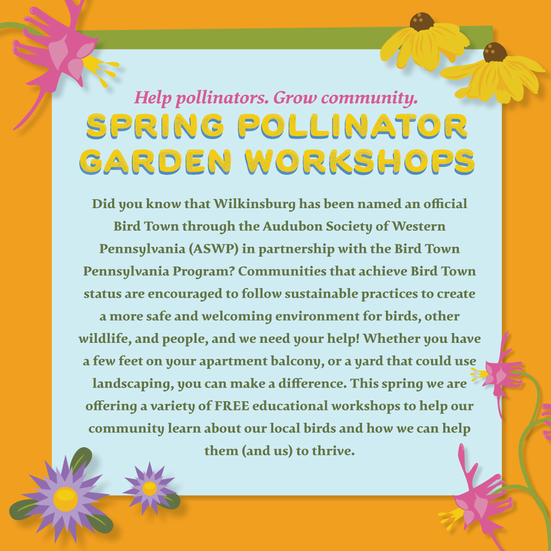 Help pollinators. Grow community.

SPRING POLLINATOR GARDEN WORKSHOPS

Did you know that Wilkinsburg has been named an official Bird Town through the Audubon Society of Western Pennsylvania (ASWP) in partnership with the Bird Town Pennsylvania Program? Communities that achieve Bird Town status are encouraged to follow sustainable practices to create a more safe and welcoming environment for birds, other wildlife, and people, and we need your help! Whether you have a few feet on your apartment balcony, or a yard that could use landscaping, you can make a difference. This spring we are offering a variety of FREE educational workshops to help our community learn about our local birds and how we can help them (and us) to thrive.